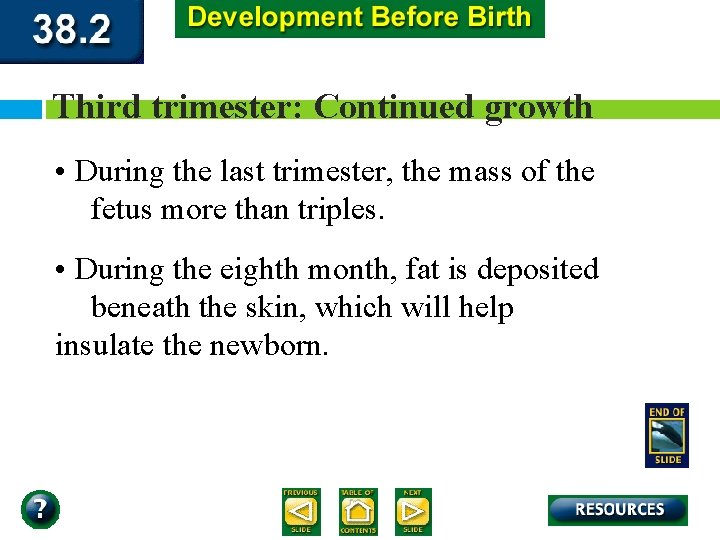 38.2

Development Before Birth

Third trimester: Continued growth

• During the last trimester, the mass of the fetus more than triples.

• During the eighth month, fat is deposited beneath the skin, which will help insulate the newborn.

END OF SLIDE

?

PREVIOUS SLIDE

TABLE OF CONTENTS

NEXT SLIDE

RESOURCES